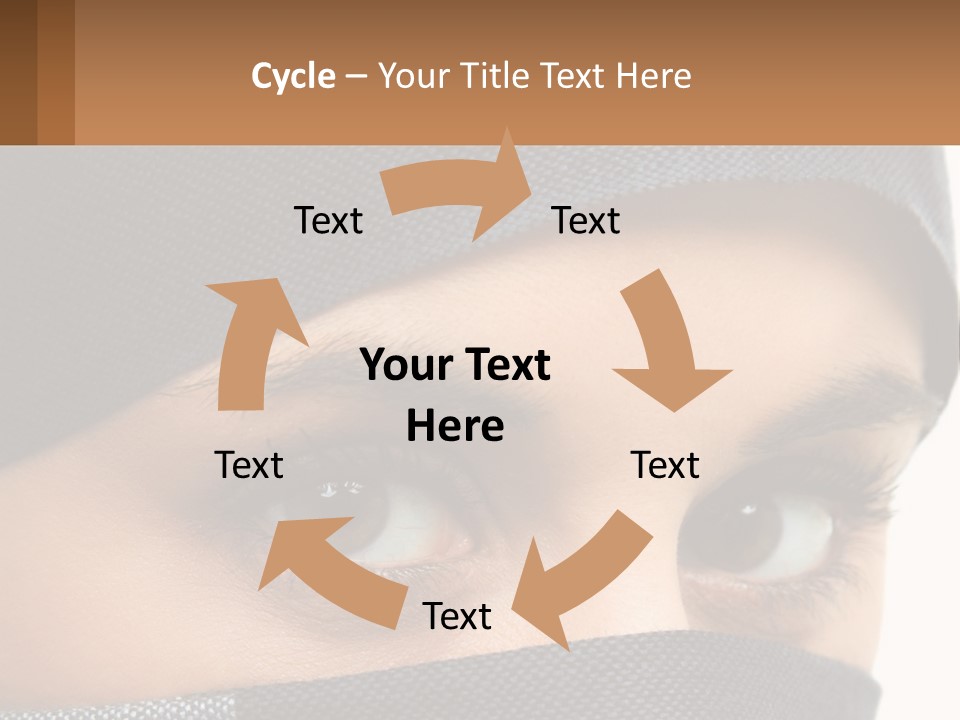 Cycle – Your Title Text Here

Text

Text

Your Text Here

Text

Text

Text